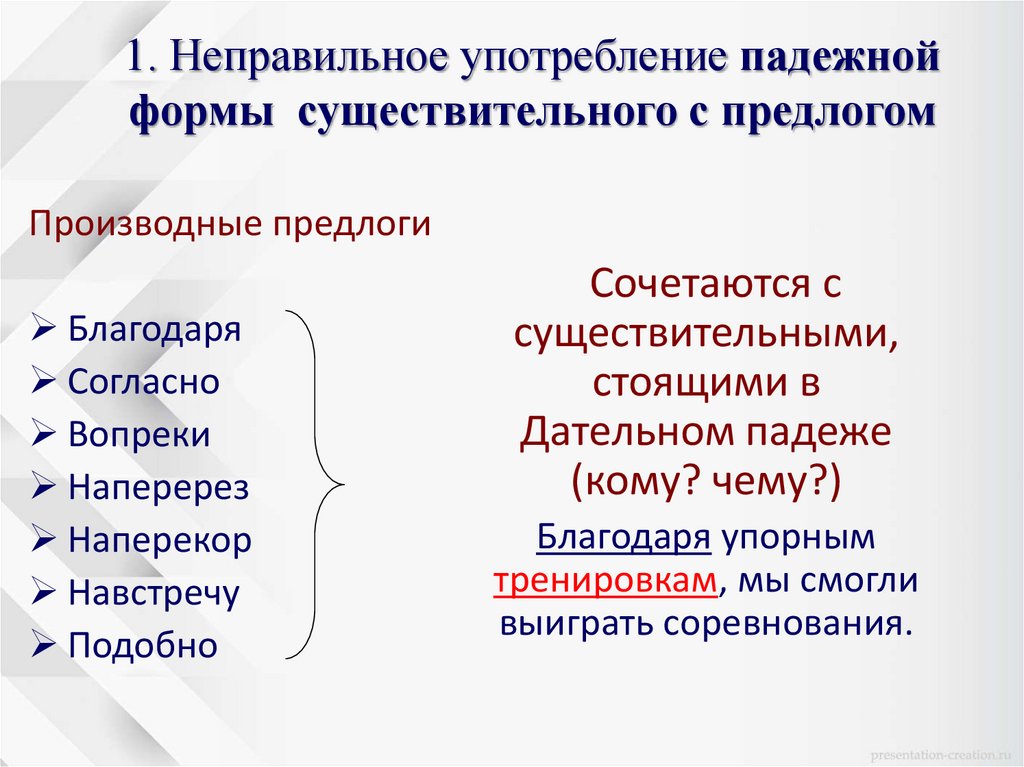 1. Неправильное употребление падежной формы существительного с предлогом

Производные предлоги

➢ Благодаря
➢ Согласно
➢ Вопреки
➢ Наперерез
➢ Наперекор
➢ Навстречу
➢ Подобно

Сочетаются с существительными, стоящими в Дательном падеже (кому? чему?)

Благодаря упорным тренировкам, мы смогли выиграть соревнования.

presentation-creation.ru